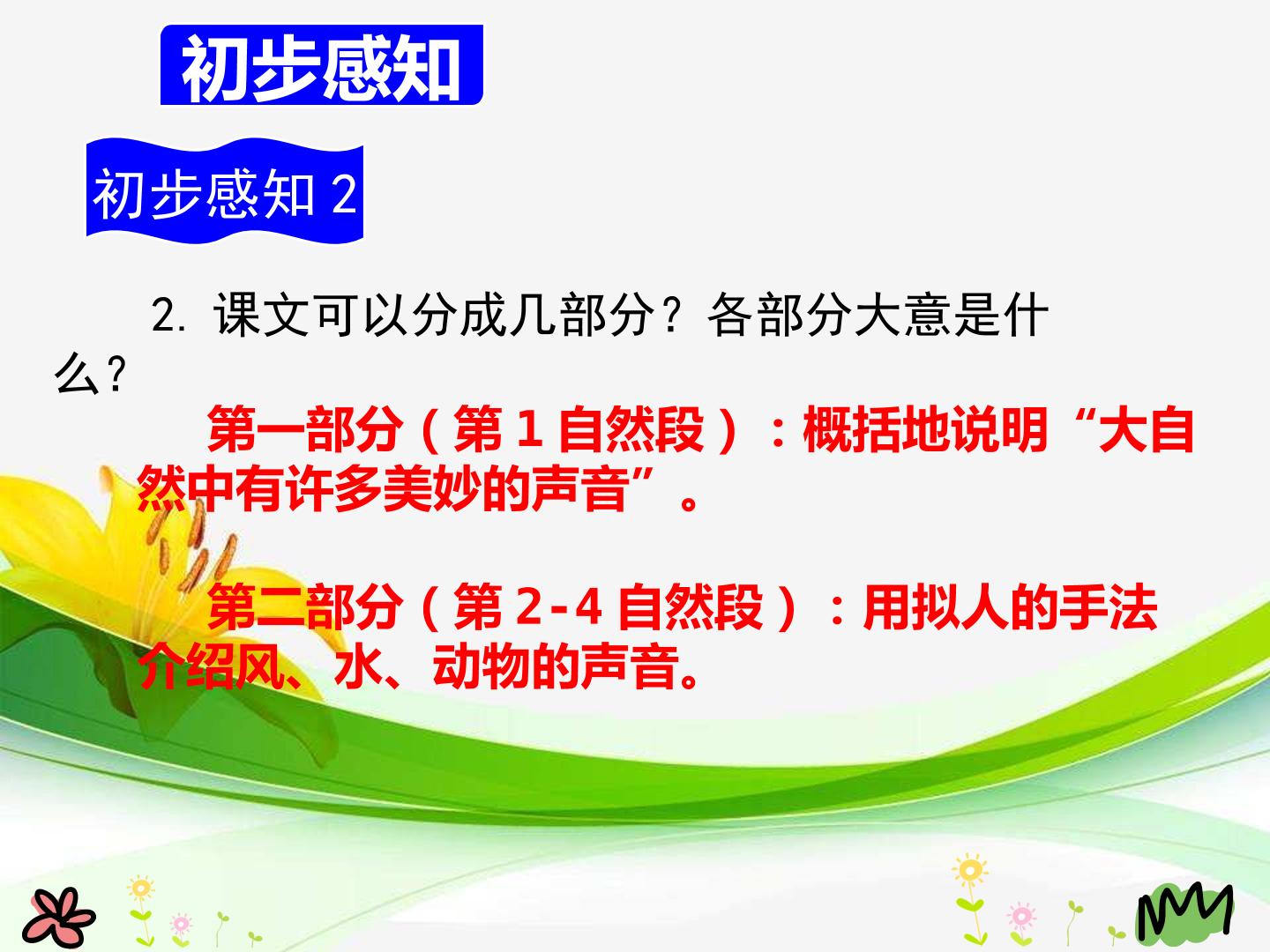 初步感知

初步感知2

2.课文可以分成几部分？各部分大意是什么？

第一部分（第1自然段）：概括地说明“大自然中有许多美妙的声音”。

第二部分（第2-4自然段）：用拟人的手法介绍风、水、动物的声音。